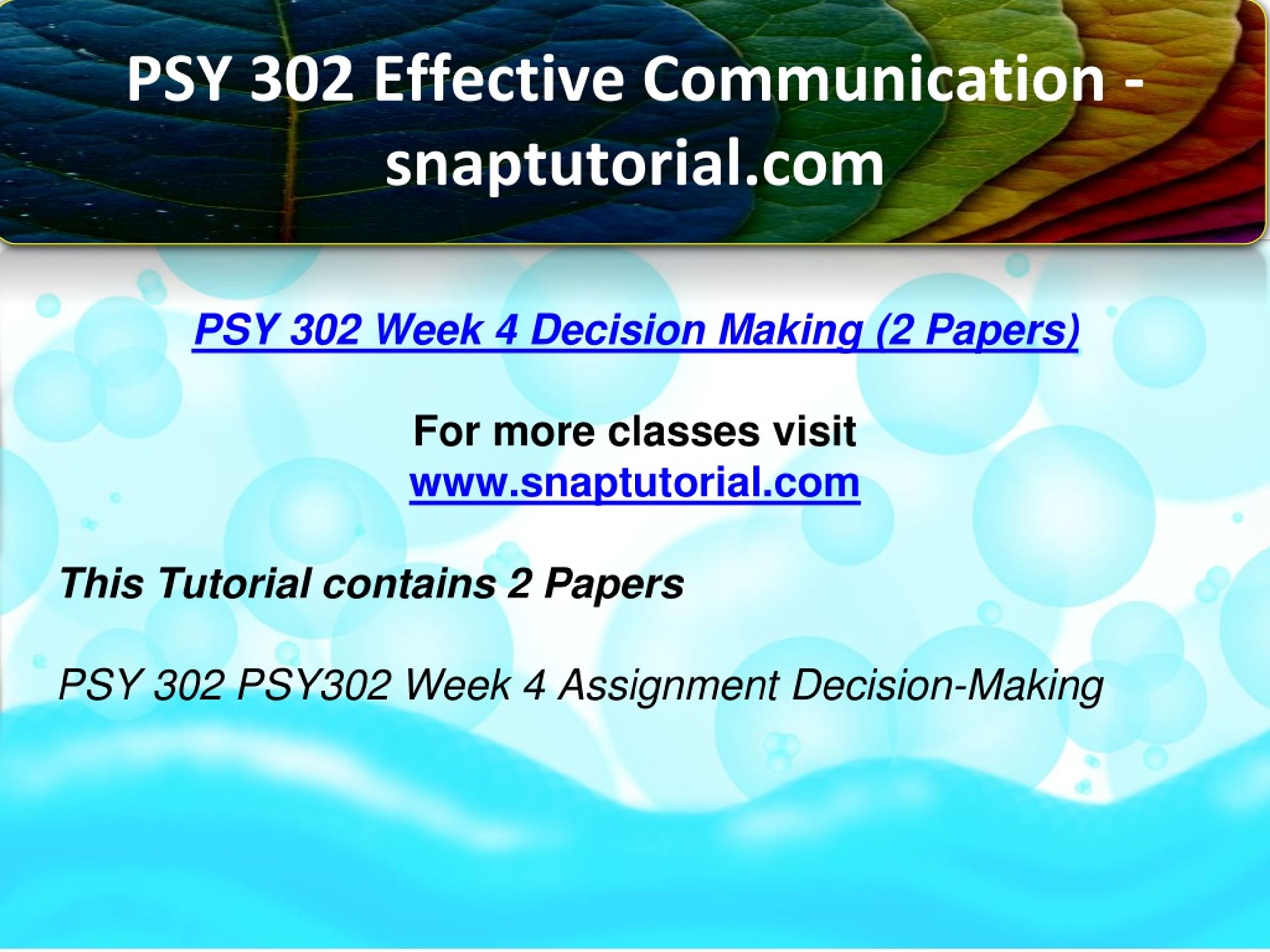 PSY 302 Effective Communication - snaptutorial.com

PSY 302 Week 4 Decision Making (2 Papers)

For more classes visit
www.snaptutorial.com

This Tutorial contains 2 Papers

PSY 302 PSY302 Week 4 Assignment Decision-Making